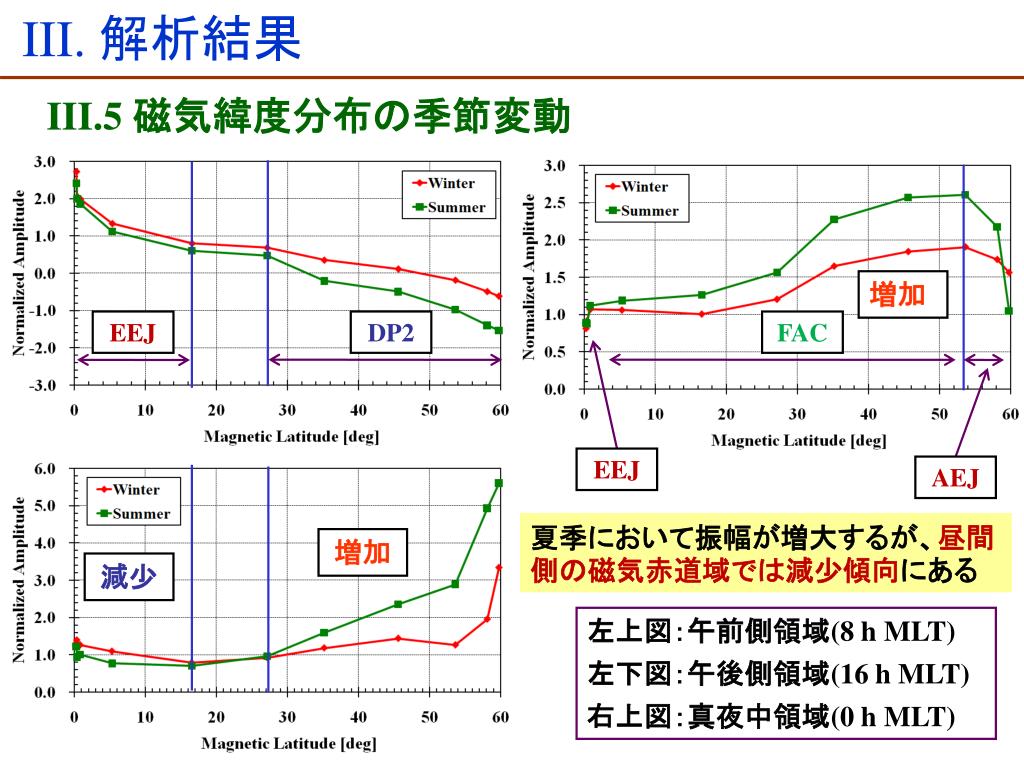 III. 解析結果

III.5 磁気緯度分布の季節変動

3.0
2.0
1.0
0.0
-1.0
-2.0
-3.0
Normalized Amplitude
Winter
Summer
EEJ
DP2
0 10 20 30 40 50 60
Magnetic Latitude [deg]

3.0
2.5
2.0
1.5
1.0
0.5
0.0
Normalized Amplitude
Winter
Summer
増加
FAC
0 10 20 30 40 50 60
Magnetic Latitude [deg]
EEJ
AEJ

6.0
5.0
4.0
3.0
2.0
1.0
0.0
Normalized Amplitude
Winter
Summer
減少
増加
0 10 20 30 40 50 60
Magnetic Latitude [deg]

夏季において振幅が増大するが、昼間側の磁気赤道域では減少傾向にある

左上図:午前側領域(8 h MLT)
左下図:午後側領域(16 h MLT)
右上図:真夜中領域(0 h MLT)